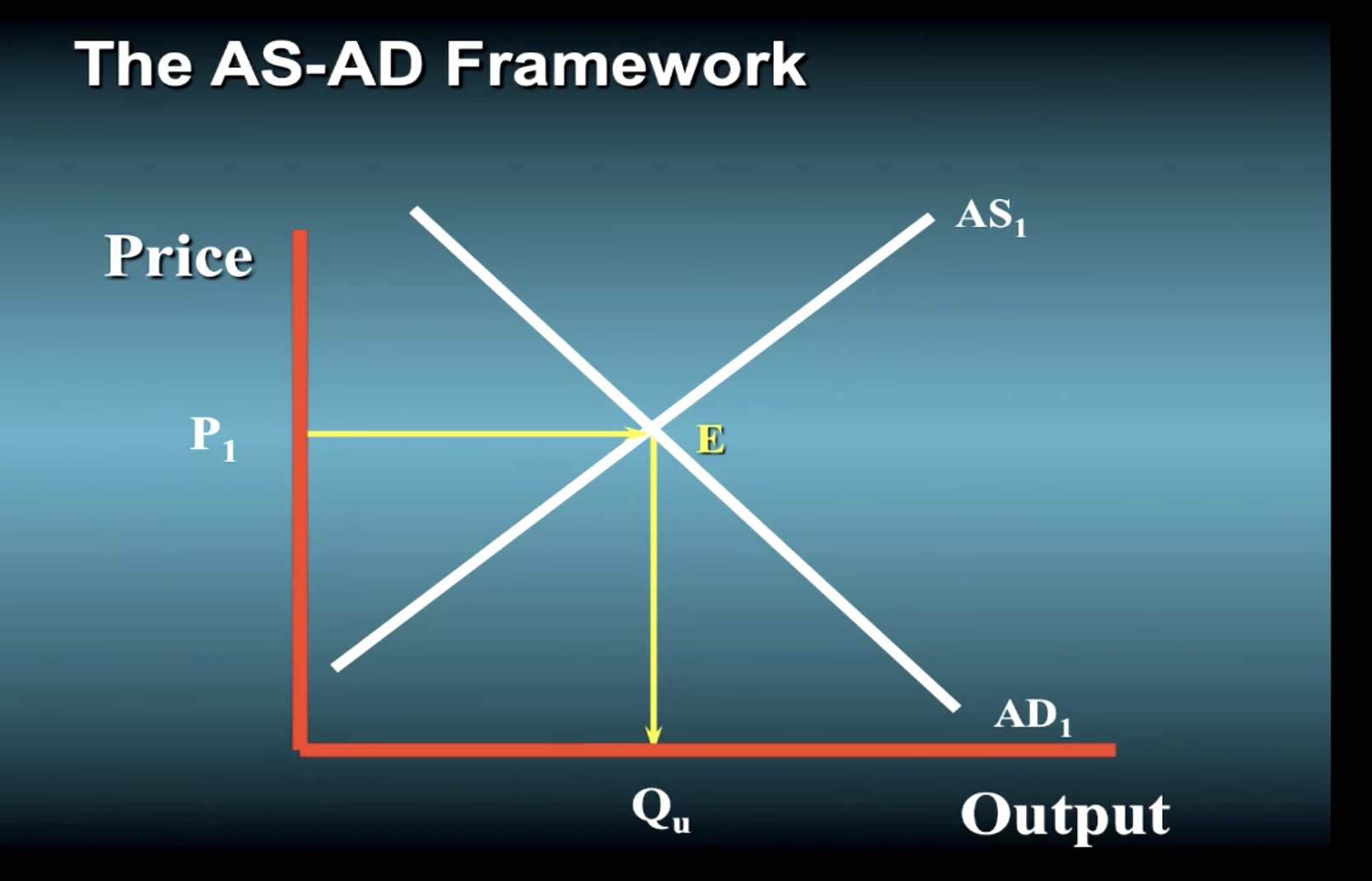 The AS-AD Framework

Price

$AS_1$

$P_1$

E

$AD_1$

$Q_u$

Output